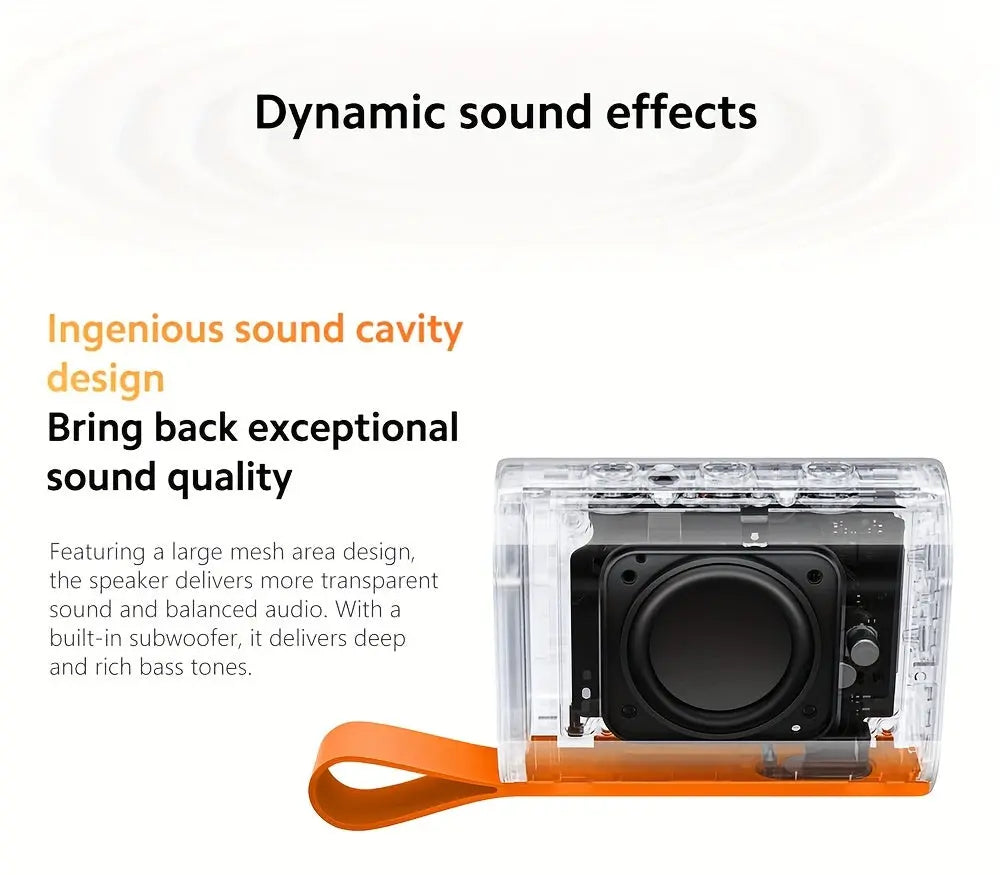 Dynamic sound effects

Ingenious sound cavity design
Bring back exceptional sound quality

Featuring a large mesh area design, the speaker delivers more transparent sound and balanced audio. With a built-in subwoofer, it delivers deep and rich bass tones.